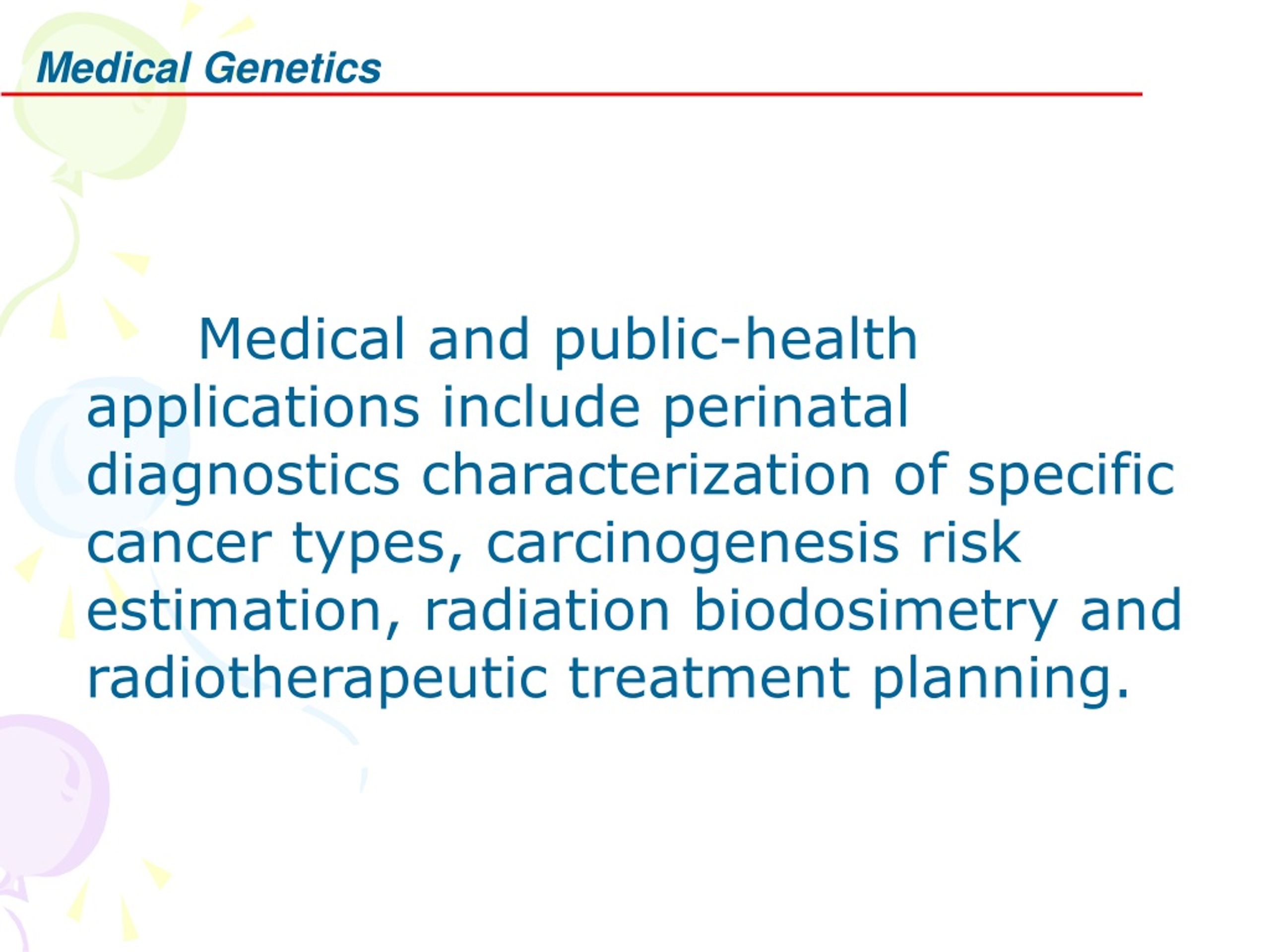 Medical Genetics

Medical and public-health applications include perinatal diagnostics characterization of specific cancer types, carcinogenesis risk estimation, radiation biodosimetry and radiotherapeutic treatment planning.